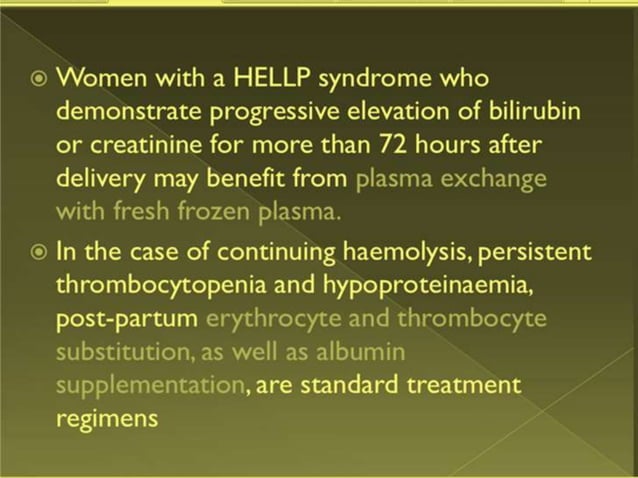 Women with a HELLP syndrome who demonstrate progressive elevation of bilirubin or creatinine for more than 72 hours after delivery may benefit from plasma exchange with fresh frozen plasma.

In the case of continuing haemolysis, persistent thrombocytopenia and hypoproteinaemia, post-partum erythrocyte and thrombocyte substitution, as well as albumin supplementation, are standard treatment regimens